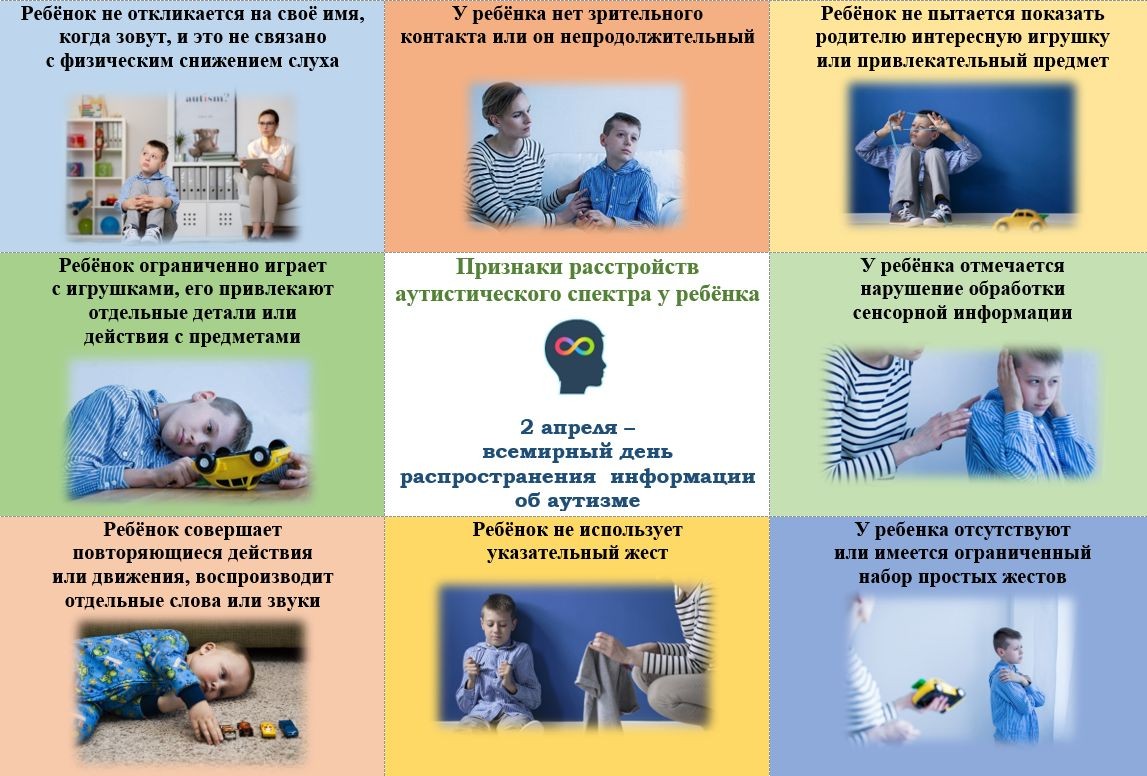 Ребёнок не откликается на своё имя, когда зовут, и это не связано с физическим снижением слуха

autism?

У ребёнка нет зрительного контакта или он непродолжительный

Ребёнок не пытается показать родителю интересную игрушку или привлекательный предмет

Ребёнок ограниченно играет с игрушками, его привлекают отдельные детали или действия с предметами

Признаки расстройств аутистического спектра у ребёнка

2 апреля – всемирный день распространения информации об аутизме

У ребёнка отмечается нарушение обработки сенсорной информации

Ребёнок совершает повторяющиеся действия или движения, воспроизводит отдельные слова или звуки

Ребёнок не использует указательный жест

У ребенка отсутствуют или имеется ограниченный набор простых жестов